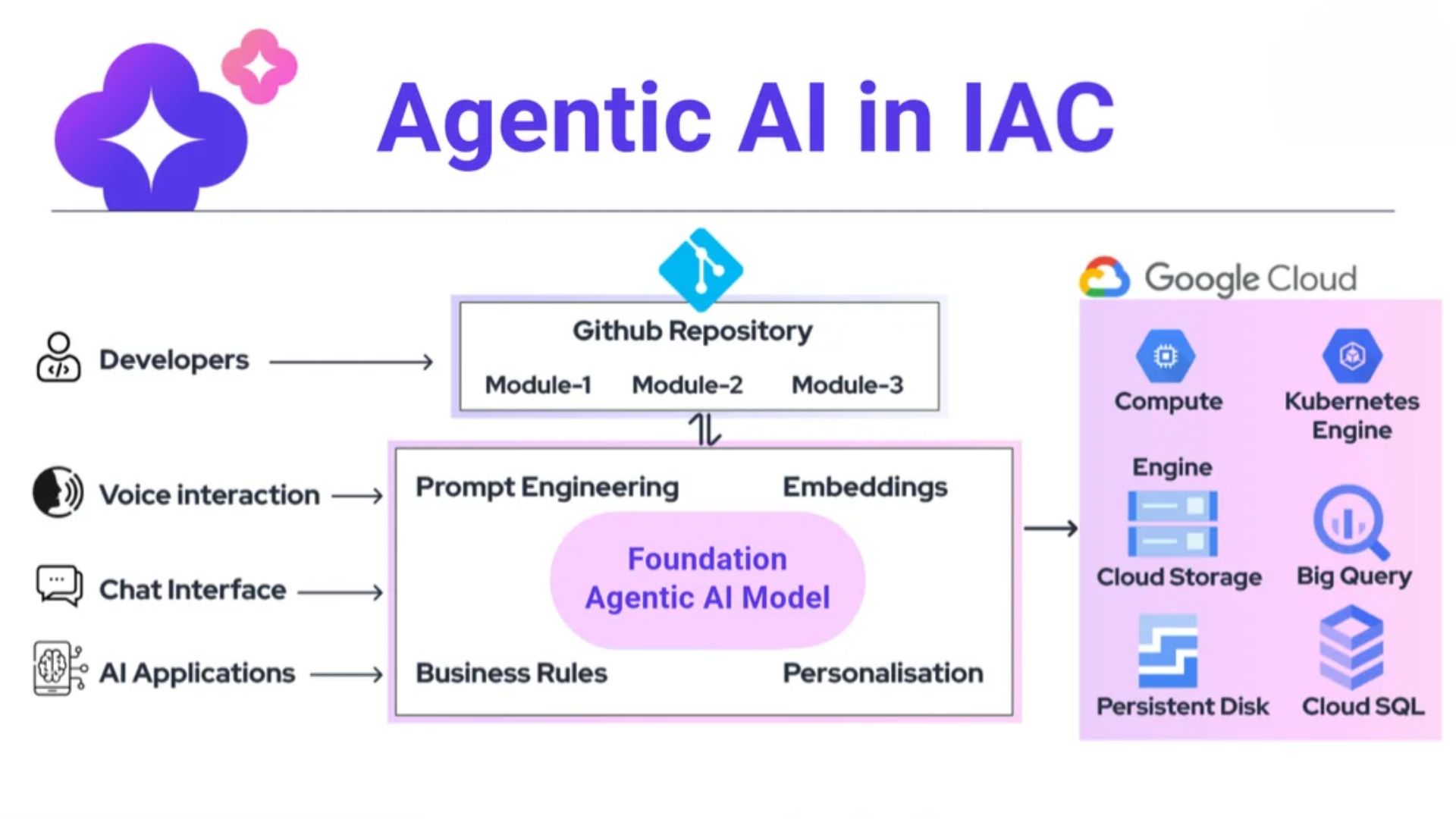 Agentic AI in IAC

Developers

Voice interaction

Chat Interface

AI Applications

Github Repository

Module-1 Module-2 Module-3

Prompt Engineering

Embeddings

Foundation Agentic AI Model

Business Rules

Personalisation

Google Cloud

Compute

Engine

Kubernetes Engine

Cloud Storage

Big Query

Persistent Disk

Cloud SQL